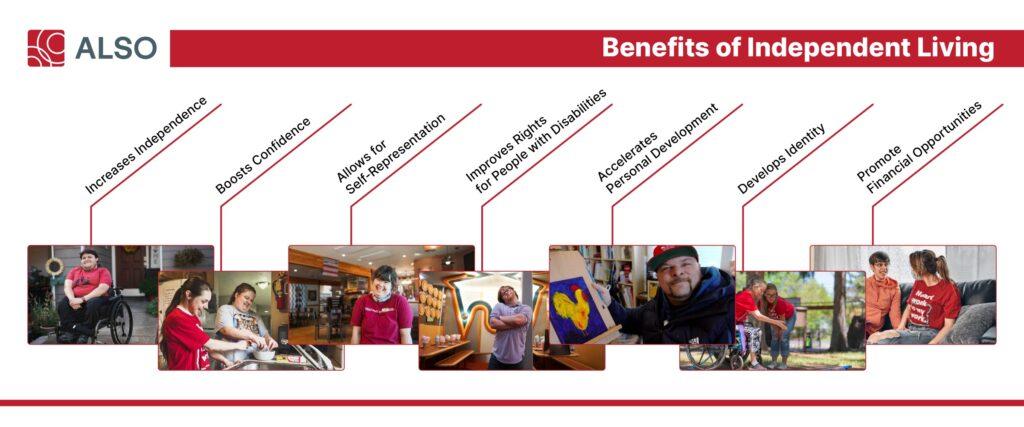 ALSO

Benefits of Independent Living

Increases Independence

Boosts Confidence

Allows for Self-Representation

Improves Rights for People with Disabilities

Accelerates Personal Development

Develops Identity

Promote Financial Opportunities